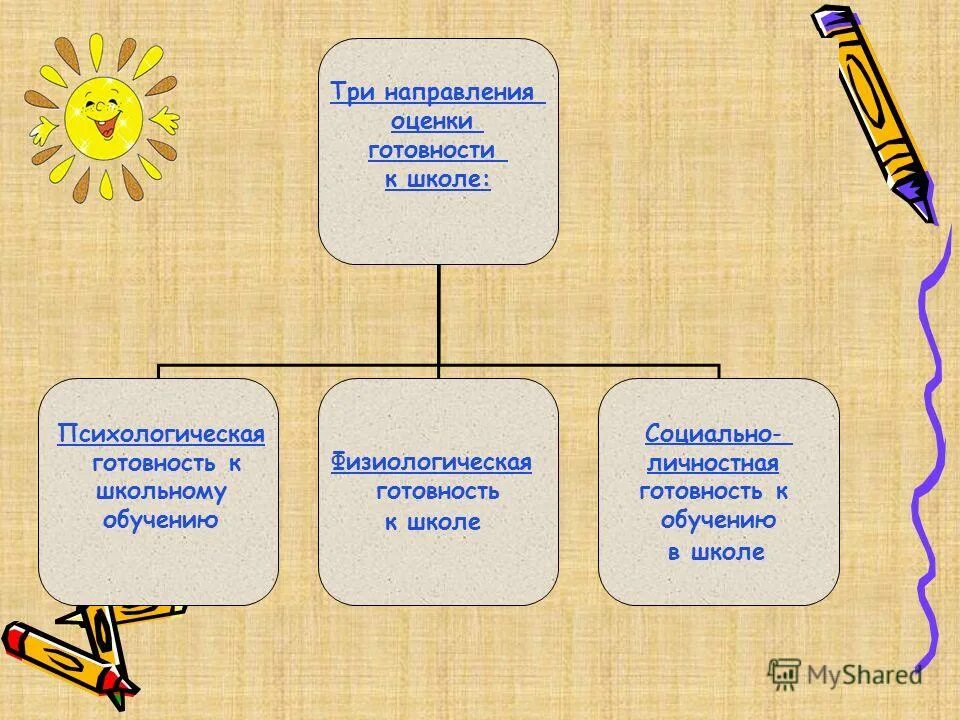 Три направления оценки готовности к школе:

Психологическая готовность к школьному обучению

Физиологическая готовность к школе

Социально-личностная готовность к обучению в школе

MyShared